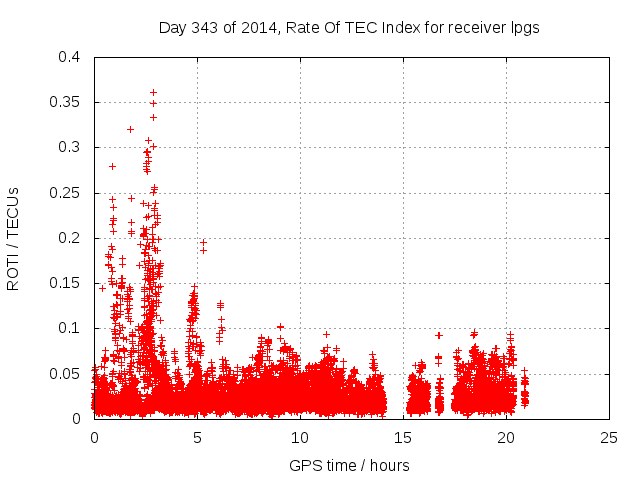 Day 343 of 2014, Rate Of TEC Index for receiver lpgs

ROTI / TECUs

0.4
0.35
0.3
0.25
0.2
0.15
0.1
0.05
0

0
5
10
15
20
25

GPS time / hours